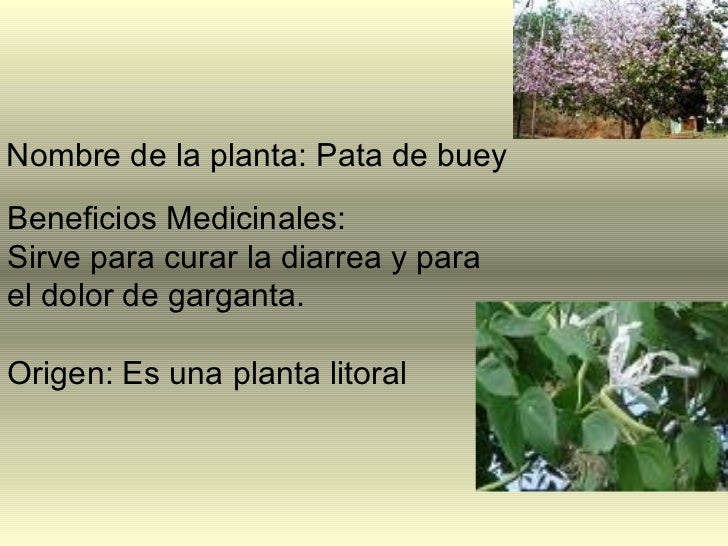 Nombre de la planta: Pata de buey

Beneficios Medicinales:
Sirve para curar la diarrea y para el dolor de garganta.

Origen: Es una planta litoral